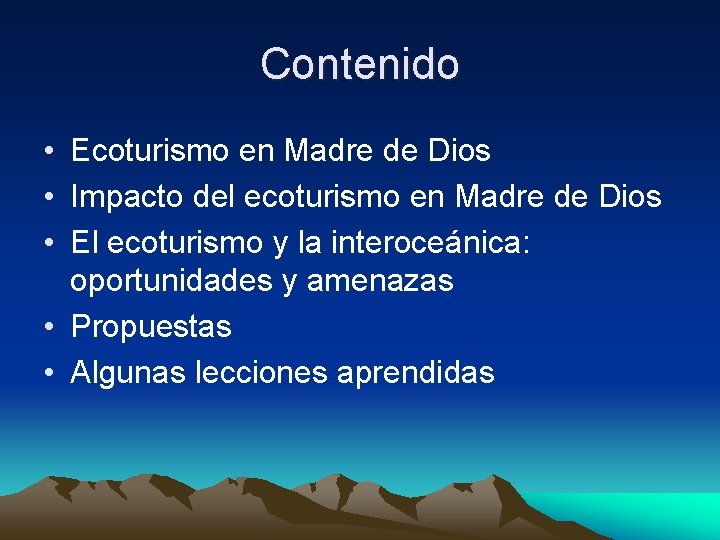 Contenido

• Ecoturismo en Madre de Dios
• Impacto del ecoturismo en Madre de Dios
• El ecoturismo y la interoceánica: oportunidades y amenazas
• Propuestas
• Algunas lecciones aprendidas